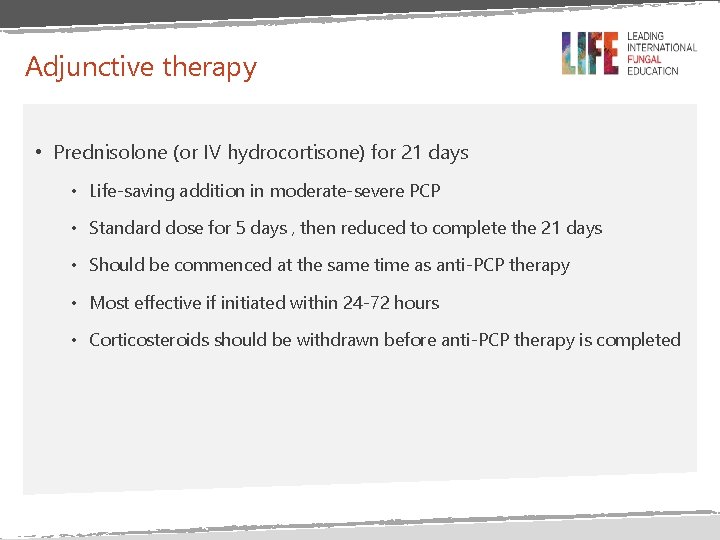 Adjunctive therapy

LIFE LEADING INTERNATIONAL FUNGAL EDUCATION

• Prednisolone (or IV hydrocortisone) for 21 days

• Life-saving addition in moderate-severe PCP

• Standard dose for 5 days , then reduced to complete the 21 days

• Should be commenced at the same time as anti-PCP therapy

• Most effective if initiated within 24-72 hours

• Corticosteroids should be withdrawn before anti-PCP therapy is completed